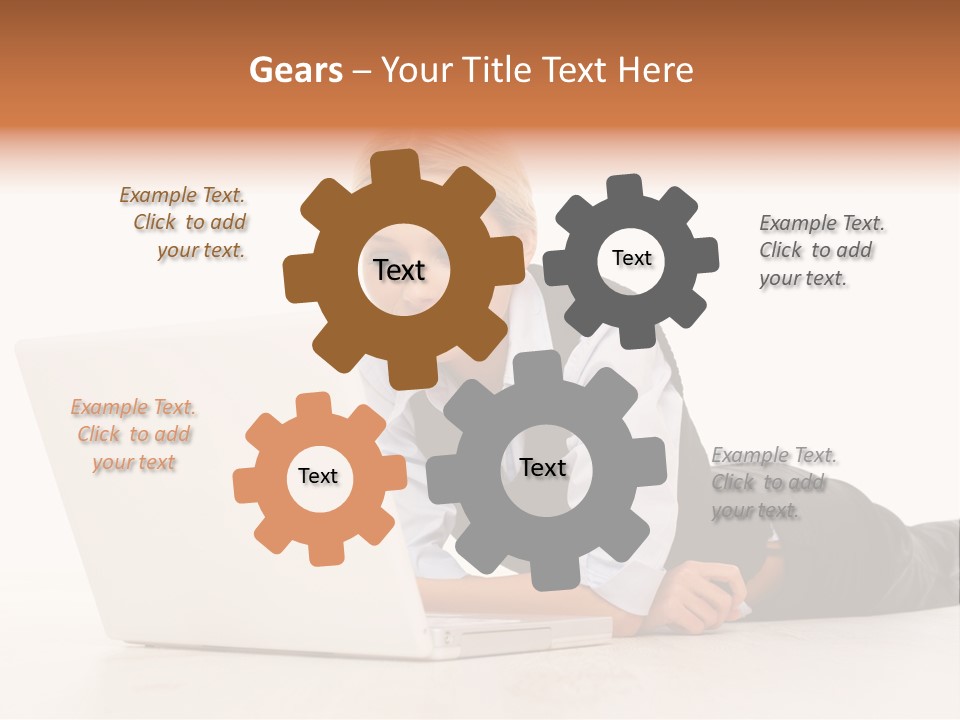 Gears – Your Title Text Here

Example Text. Click to add your text.

Text

Text

Example Text. Click to add your text.

Example Text. Click to add your text

Text

Text

Example Text. Click to add your text.